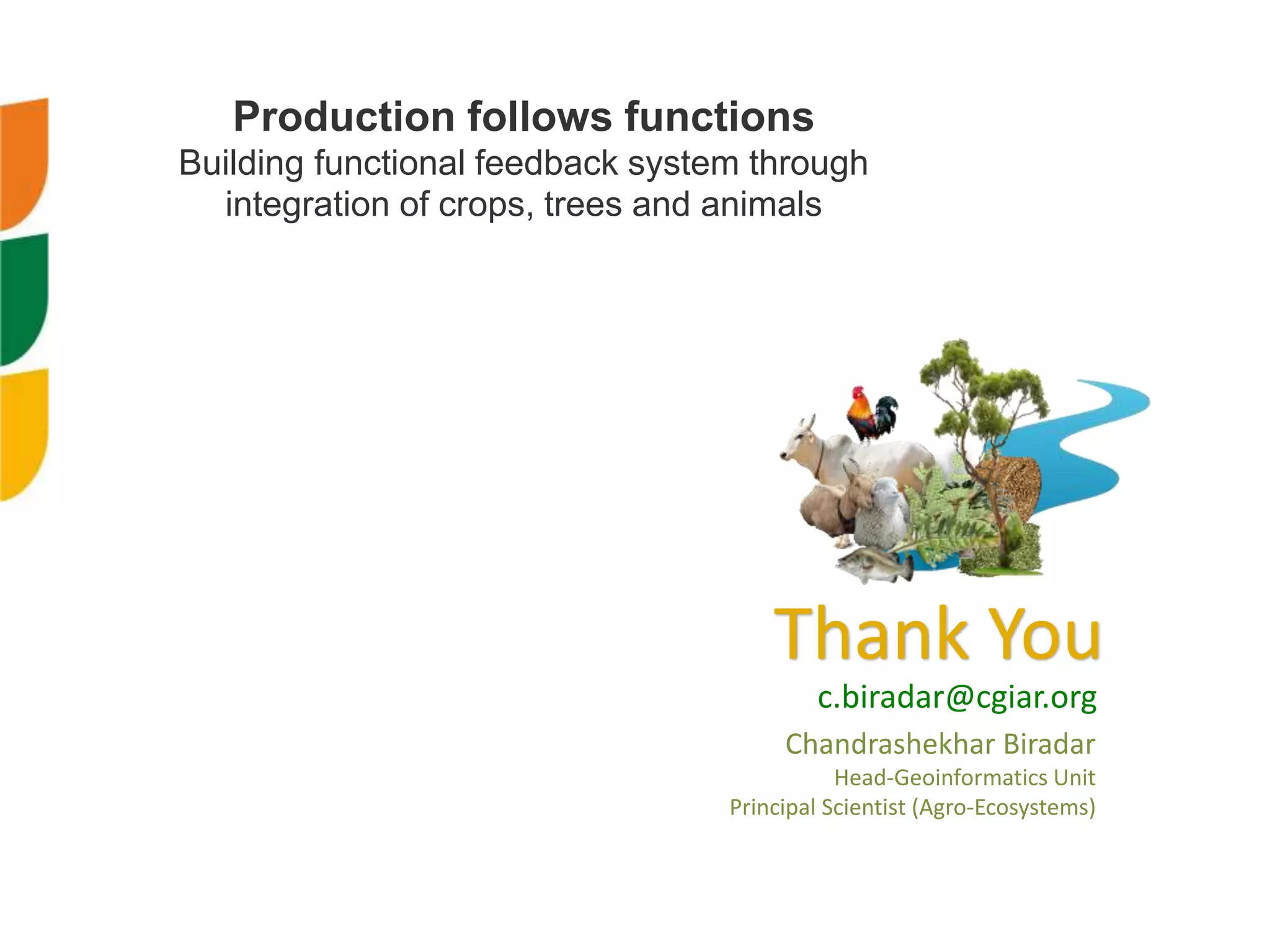 Production follows functions
Building functional feedback system through integration of crops, trees and animals

Thank You
c.biradar@cgiar.org
Chandrashekhar Biradar
Head-Geoinformatics Unit
Principal Scientist (Agro-Ecosystems)